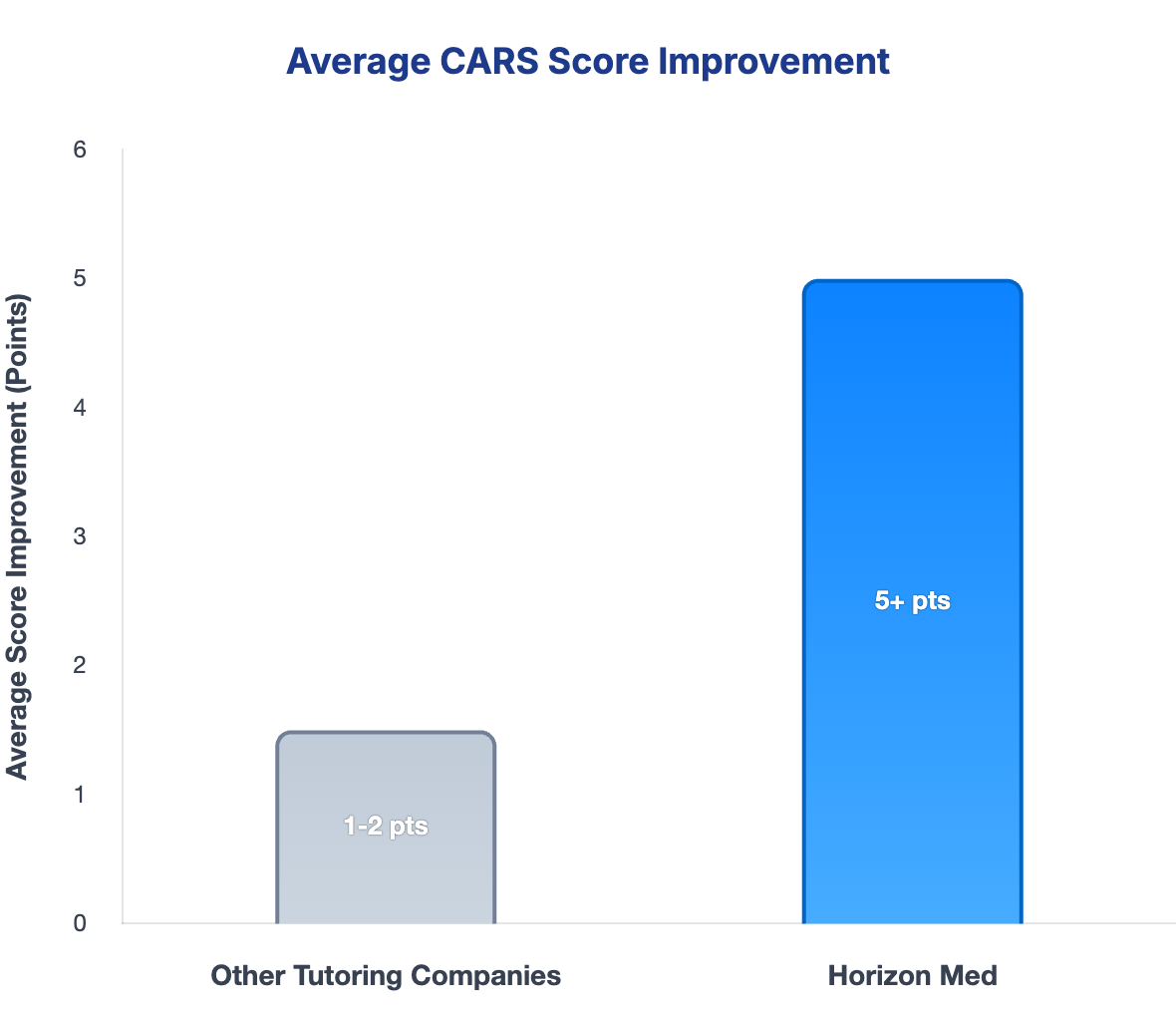 Average CARS Score Improvement

Average Score Improvement (Points)

6
5
4
3
2
1
0

1-2 pts

5+ pts

Other Tutoring Companies

Horizon Med